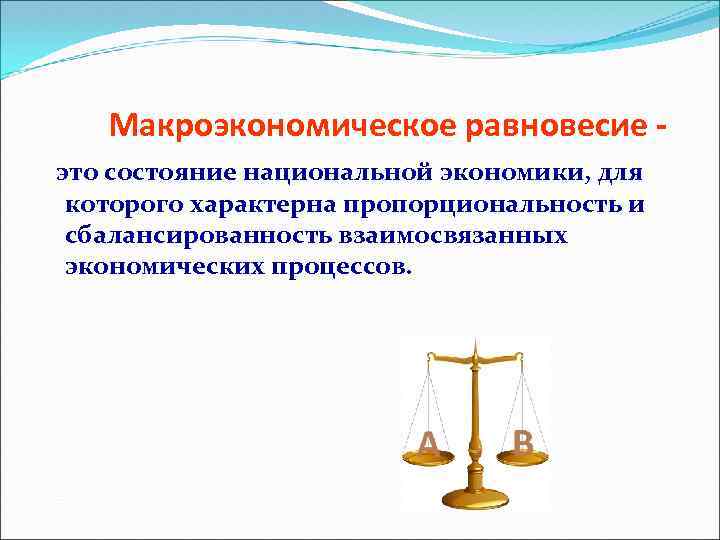 Макроэкономическое равновесие -

это состояние национальной экономики, для которого характерна пропорциональность и сбалансированность взаимосвязанных экономических процессов.

A B